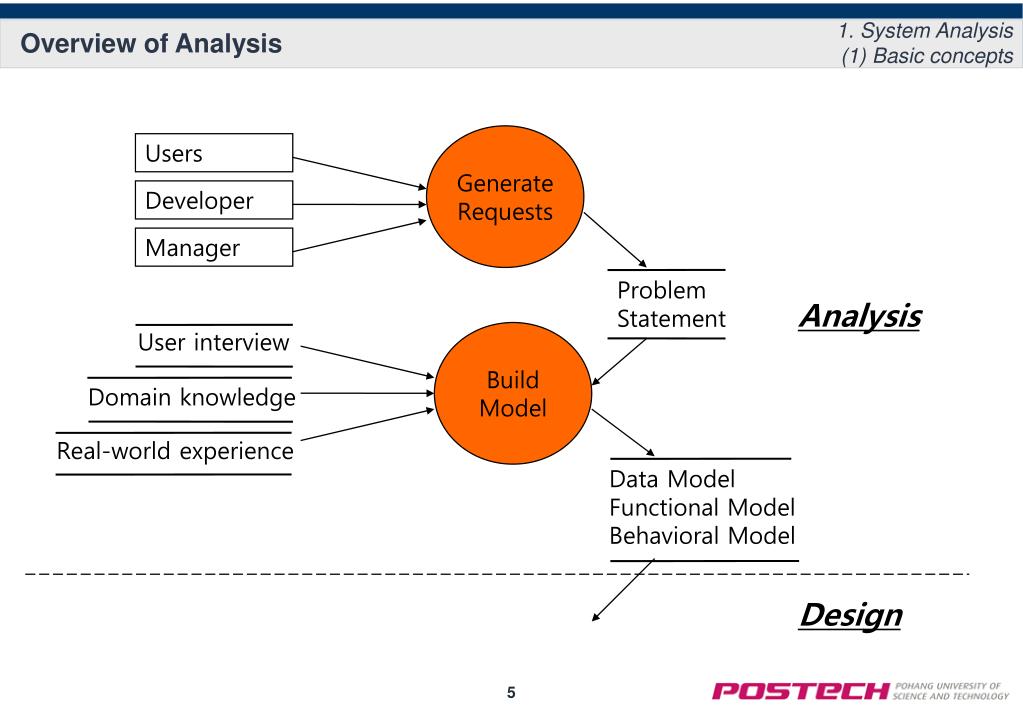 Overview of Analysis

1. System Analysis
(1) Basic concepts

Users
Developer
Manager

Generate Requests

Problem Statement

Analysis

User interview
Domain knowledge
Real-world experience

Build Model

Data Model
Functional Model
Behavioral Model

Design

5

POSTECH POHANG UNIVERSITY OF SCIENCE AND TECHNOLOGY